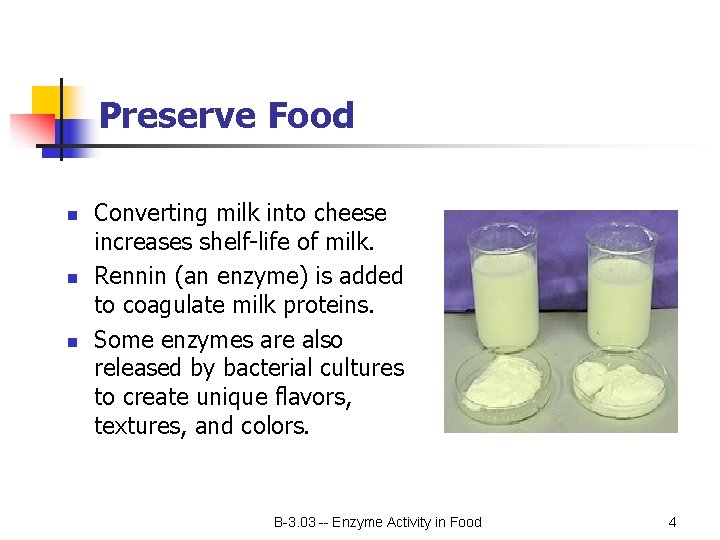 Preserve Food

- Converting milk into cheese increases shelf-life of milk.
- Rennin (an enzyme) is added to coagulate milk proteins.
- Some enzymes are also released by bacterial cultures to create unique flavors, textures, and colors.

B-3.03 -- Enzyme Activity in Food

4